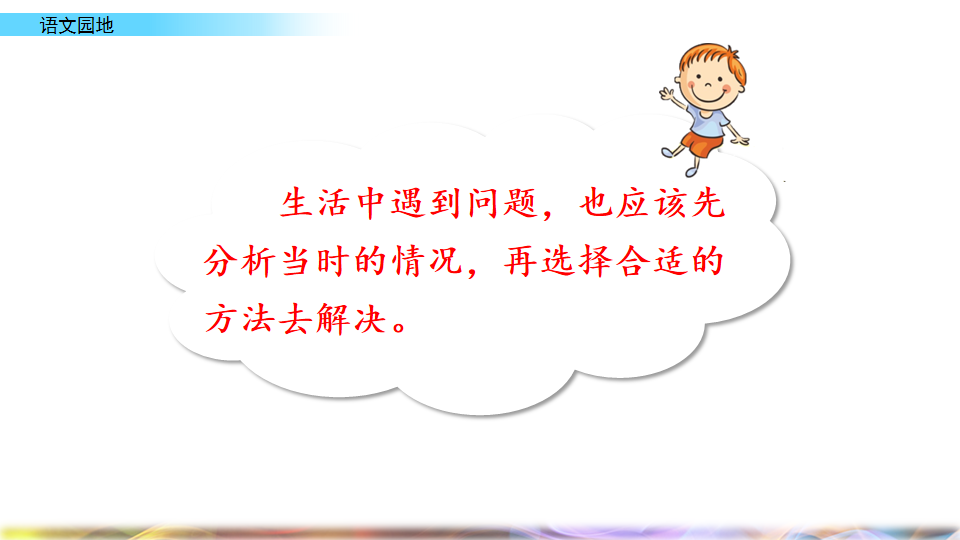 语文园地

生活中遇到问题，也应该先分析当时的情况，再选择合适的方法去解决。